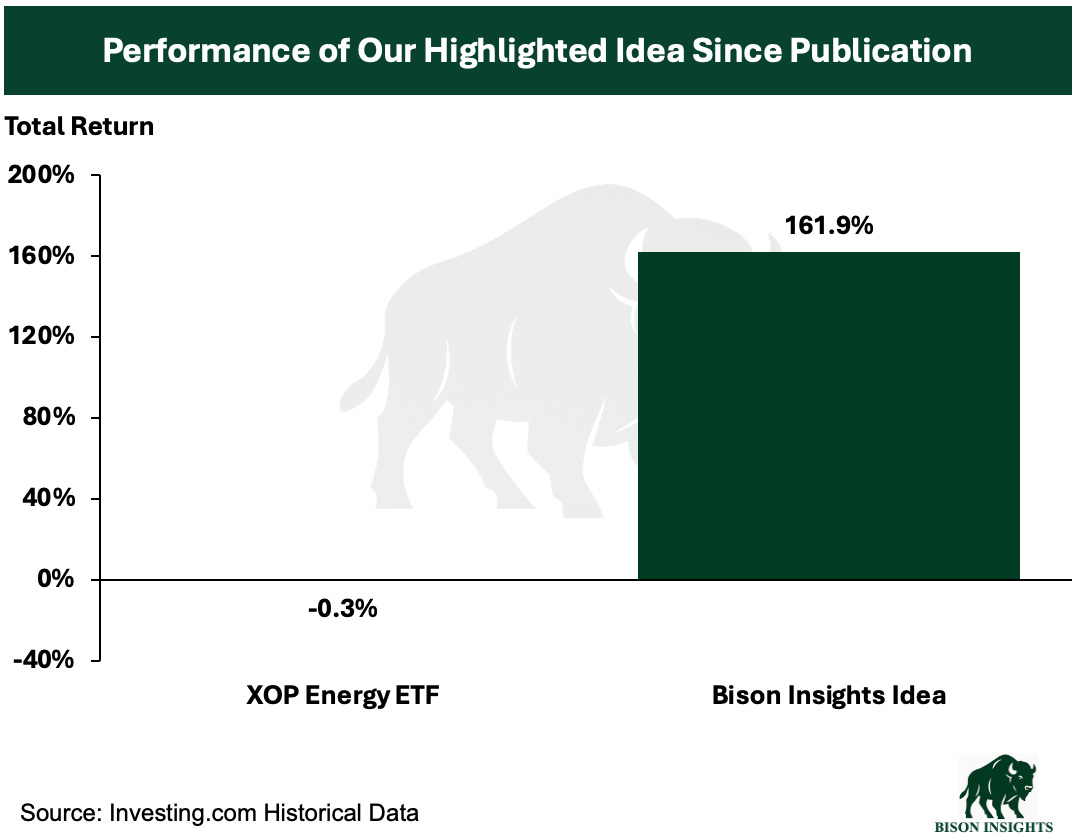 Performance of Our Highlighted Idea Since Publication

Total Return

200%
160%
120%
80%
40%
0%
-40%

161.9%

-0.3%

XOP Energy ETF

Bison Insights Idea

Source: Investing.com Historical Data

BISON INSIGHTS